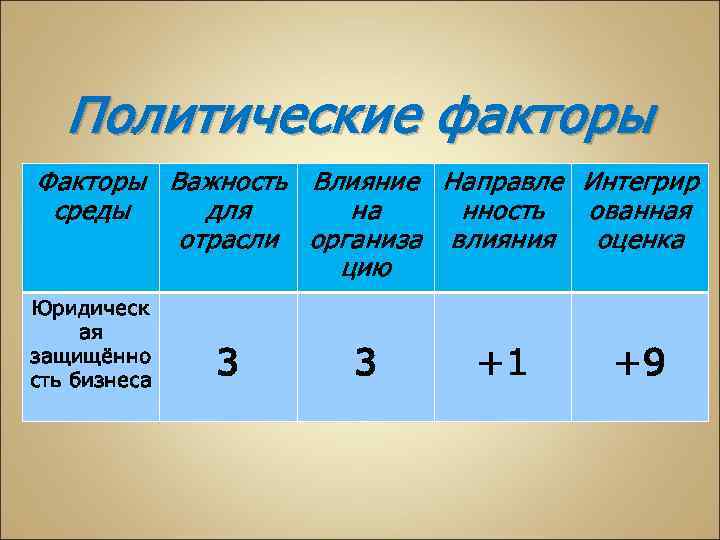 Политические факторы

| Факторы среды | Важность для отрасли | Влияние на организацию | Направленность влияния | Интегрированная оценка |
|---|---|---|---|---|
| Юридическая защищённость бизнеса | 3 | 3 | +1 | +9 |